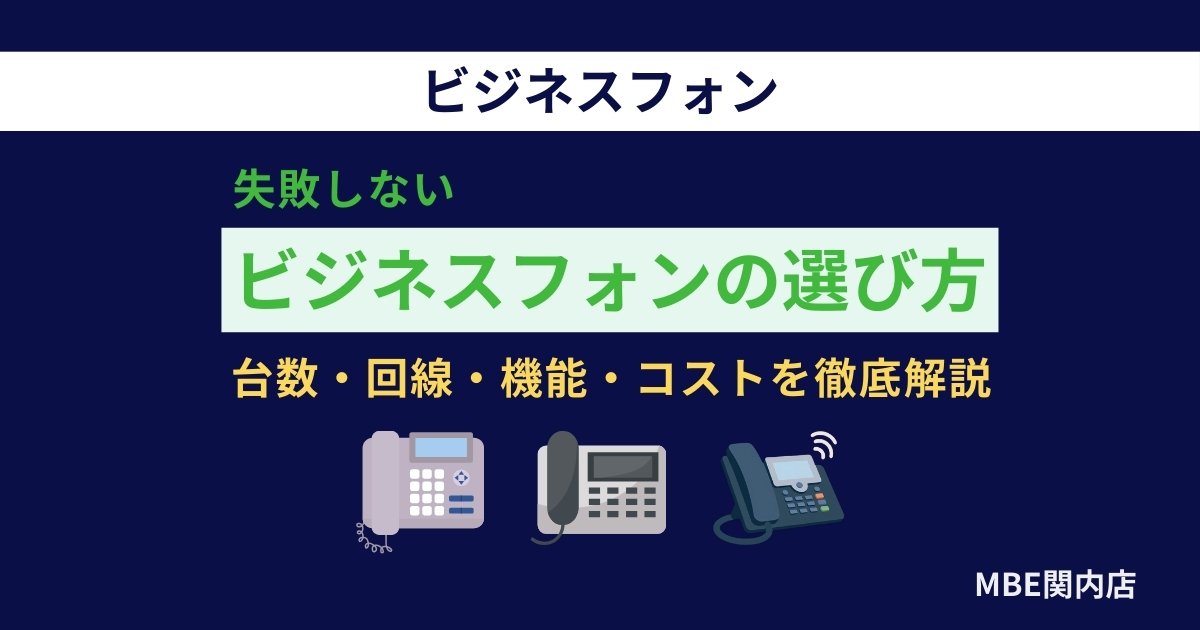 ビジネスフォン

失敗しない

ビジネスフォンの選び方

台数・回線・機能・コストを徹底解説

MBE関内店